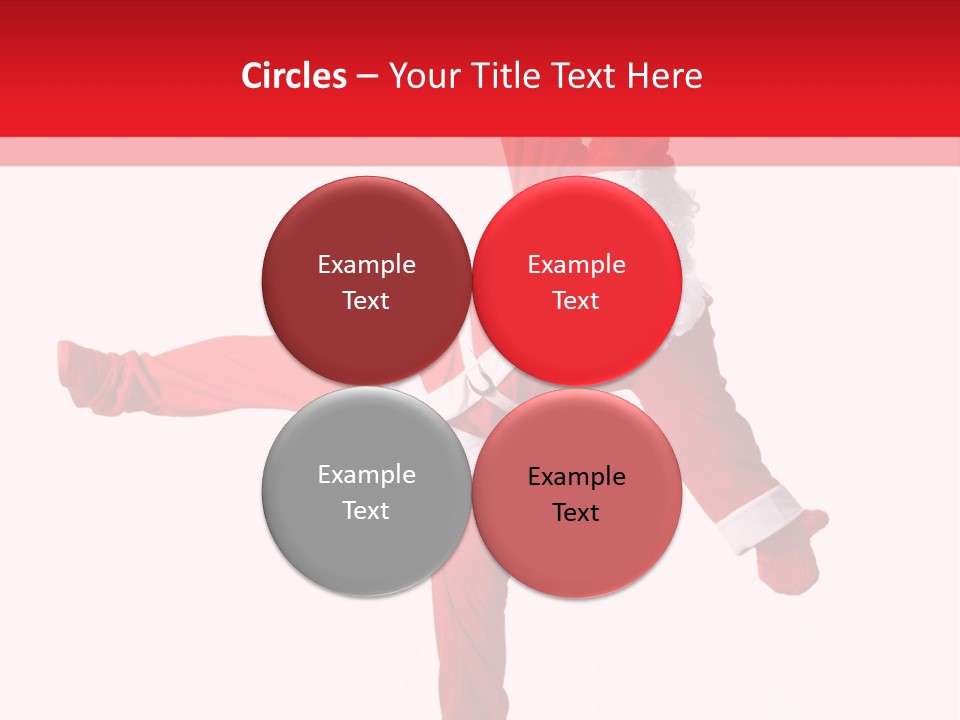 Circles – Your Title Text Here

Example Text

Example Text

Example Text

Example Text